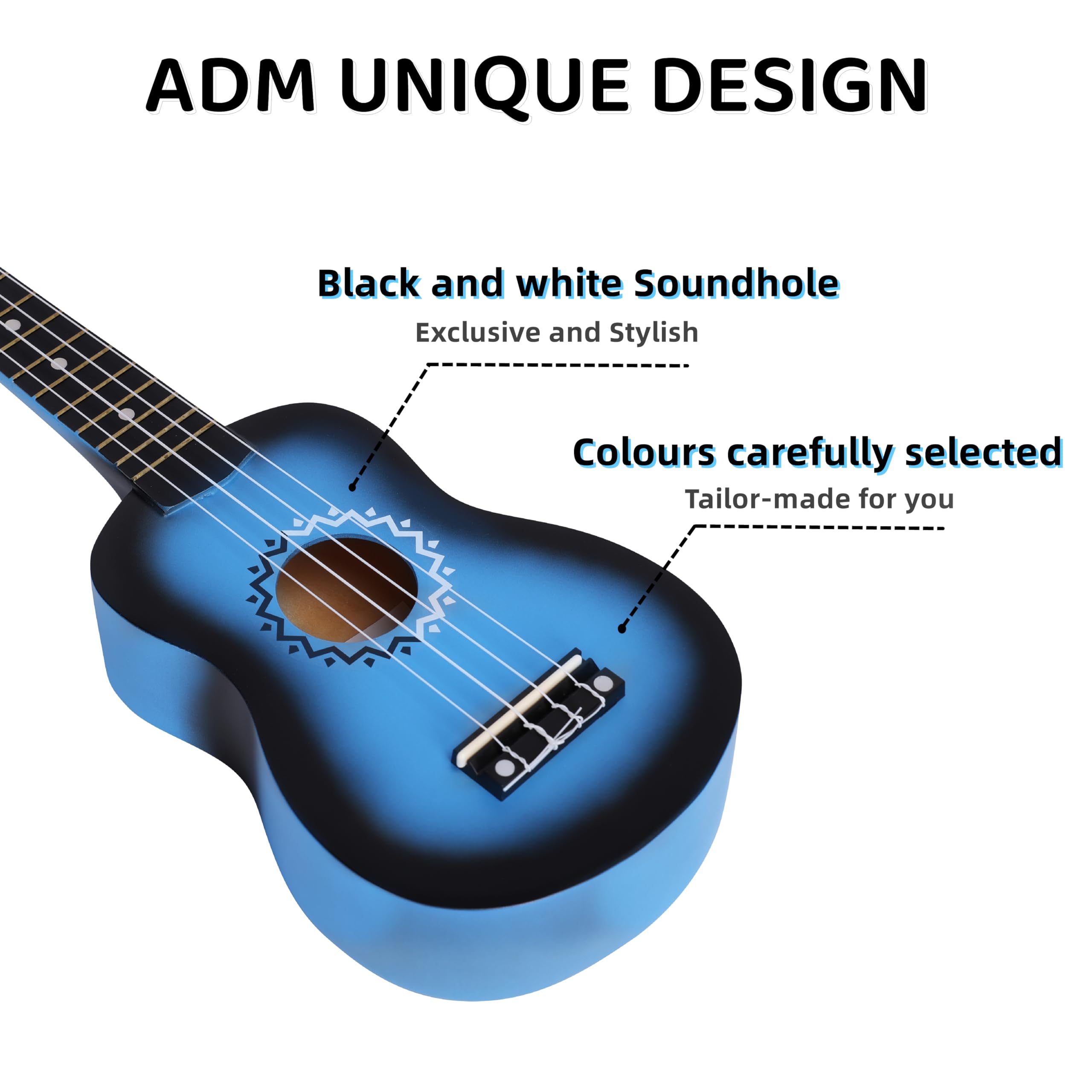 ADM UNIQUE DESIGN

Black and white Soundhole

Exclusive and Stylish

Colours carefully selected

Tailor-made for you